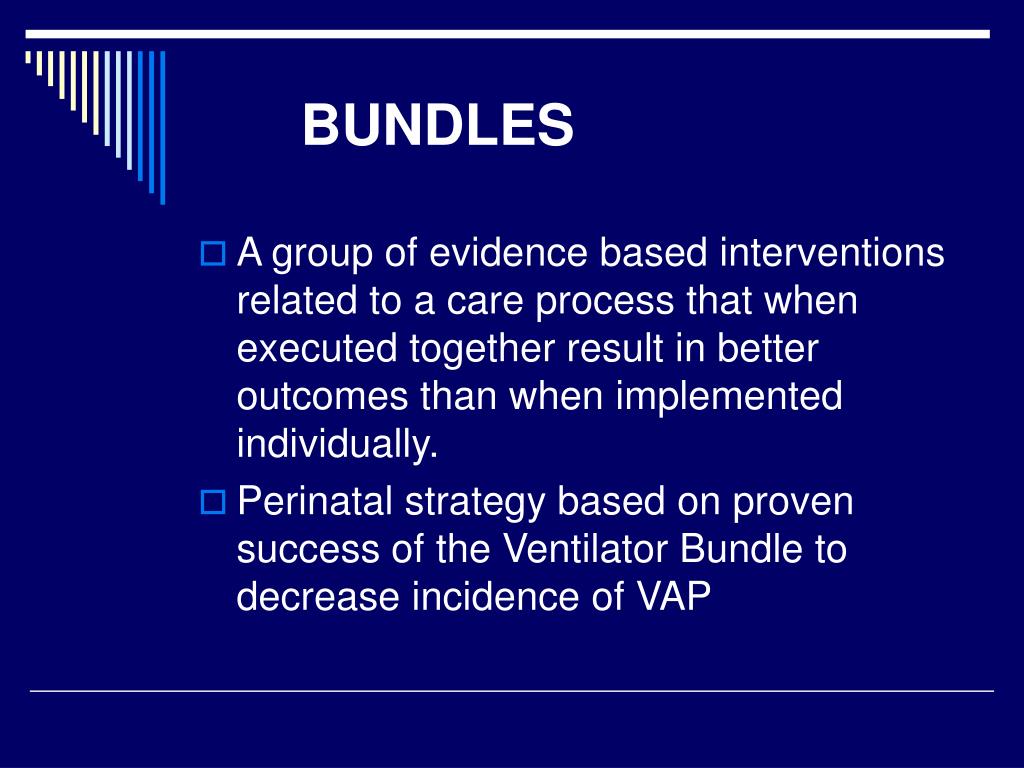 BUNDLES

A group of evidence based interventions related to a care process that when executed together result in better outcomes than when implemented individually.

Perinatal strategy based on proven success of the Ventilator Bundle to decrease incidence of VAP